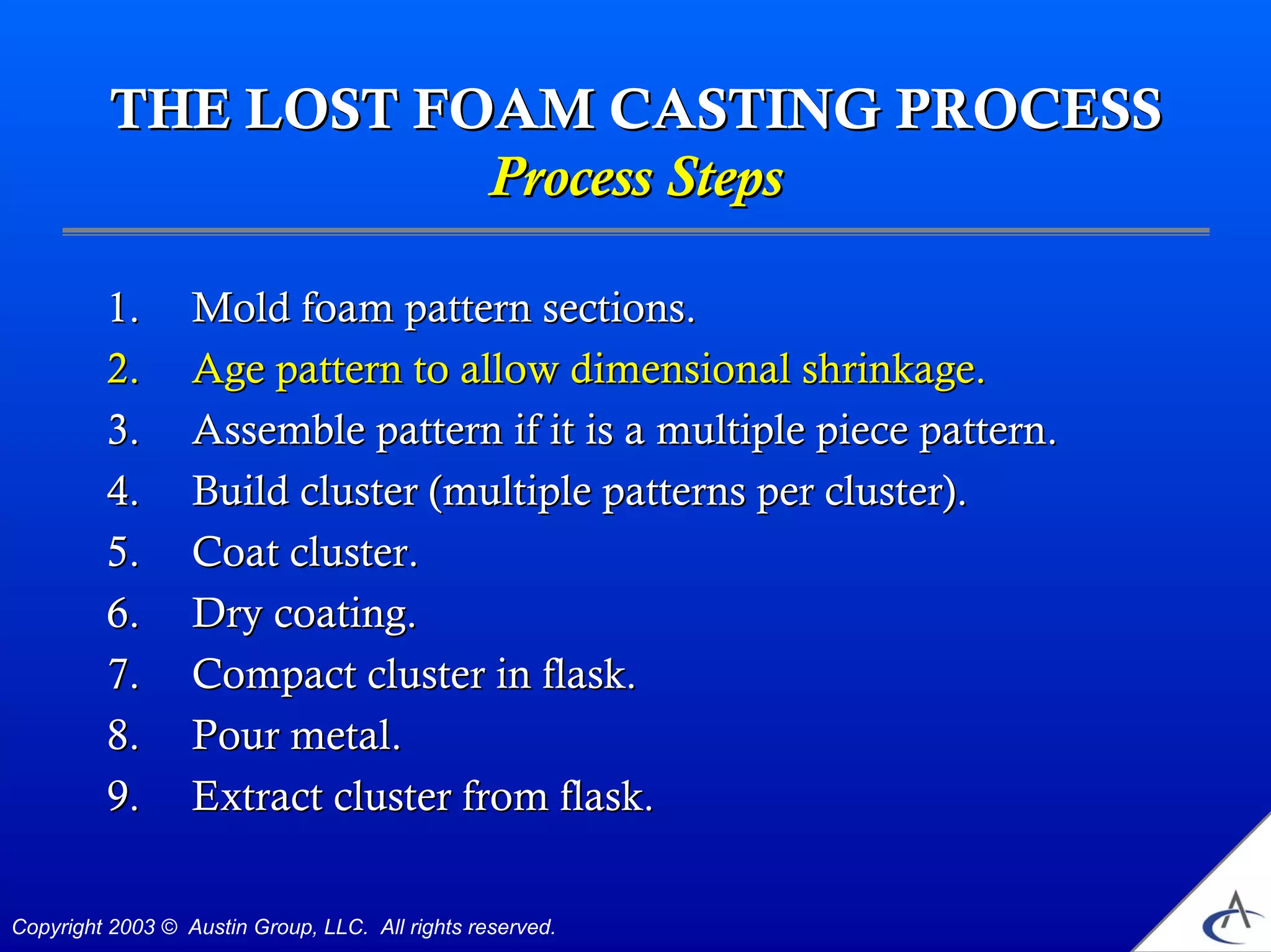 THE LOST FOAM CASTING PROCESS
Process Steps

1. Mold foam pattern sections.
2. Age pattern to allow dimensional shrinkage.
3. Assemble pattern if it is a multiple piece pattern.
4. Build cluster (multiple patterns per cluster).
5. Coat cluster.
6. Dry coating.
7. Compact cluster in flask.
8. Pour metal.
9. Extract cluster from flask.

Copyright 2003 © Austin Group, LLC. All rights reserved.